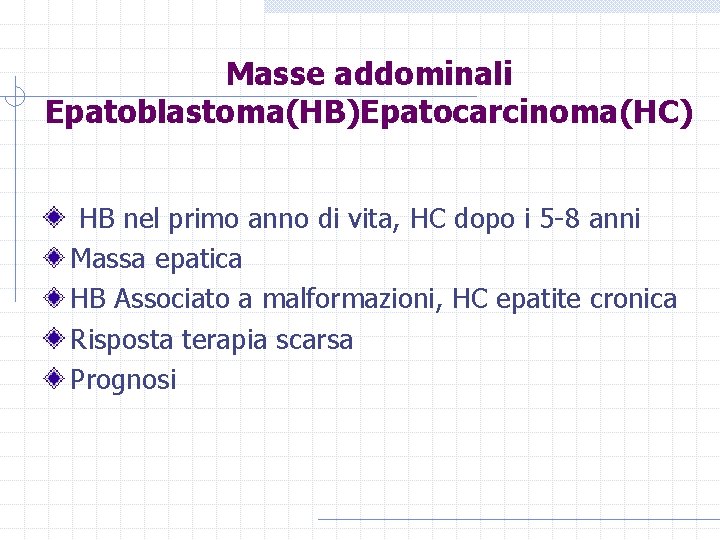 Masse addominali
Epatoblastoma(HB)Epatocarcinoma(HC)

HB nel primo anno di vita, HC dopo i 5-8 anni
Massa epatica
HB Associato a malformazioni, HC epatite cronica
Risposta terapia scarsa
Prognosi